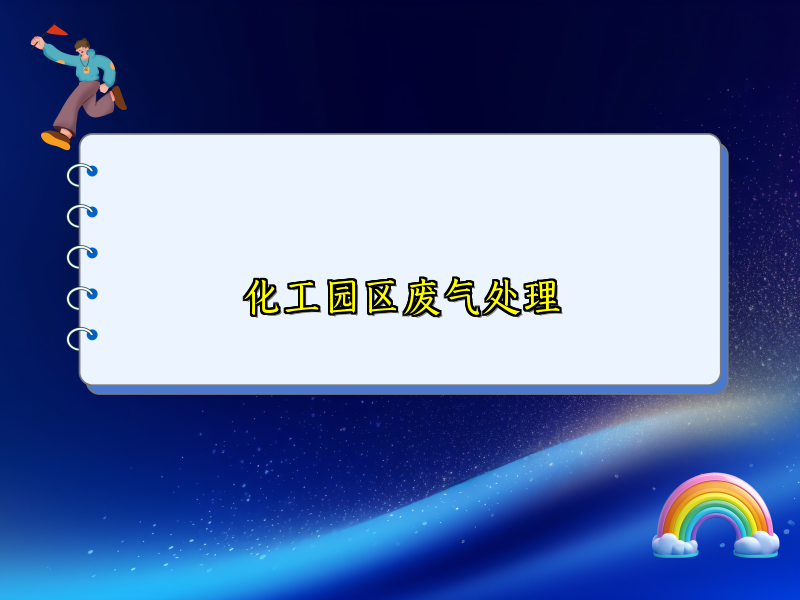 化工园区废气处理